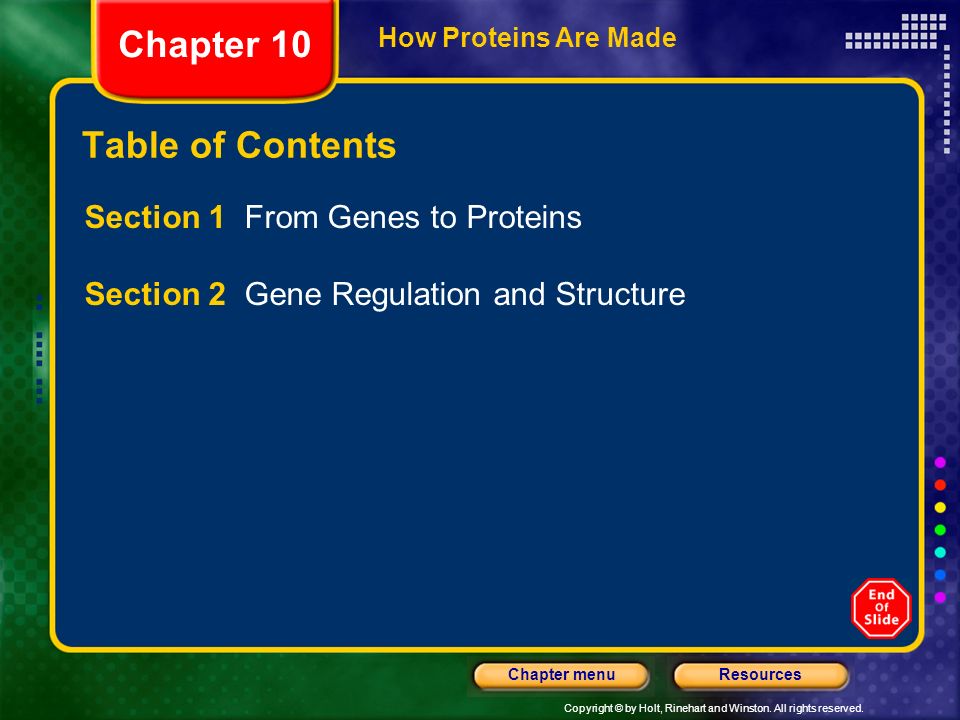 Chapter 10

How Proteins Are Made

Table of Contents

Section 1 From Genes to Proteins

Section 2 Gene Regulation and Structure

End Of Slide

Chapter menu

Resources

Copyright © by Holt, Rinehart and Winston. All rights reserved.